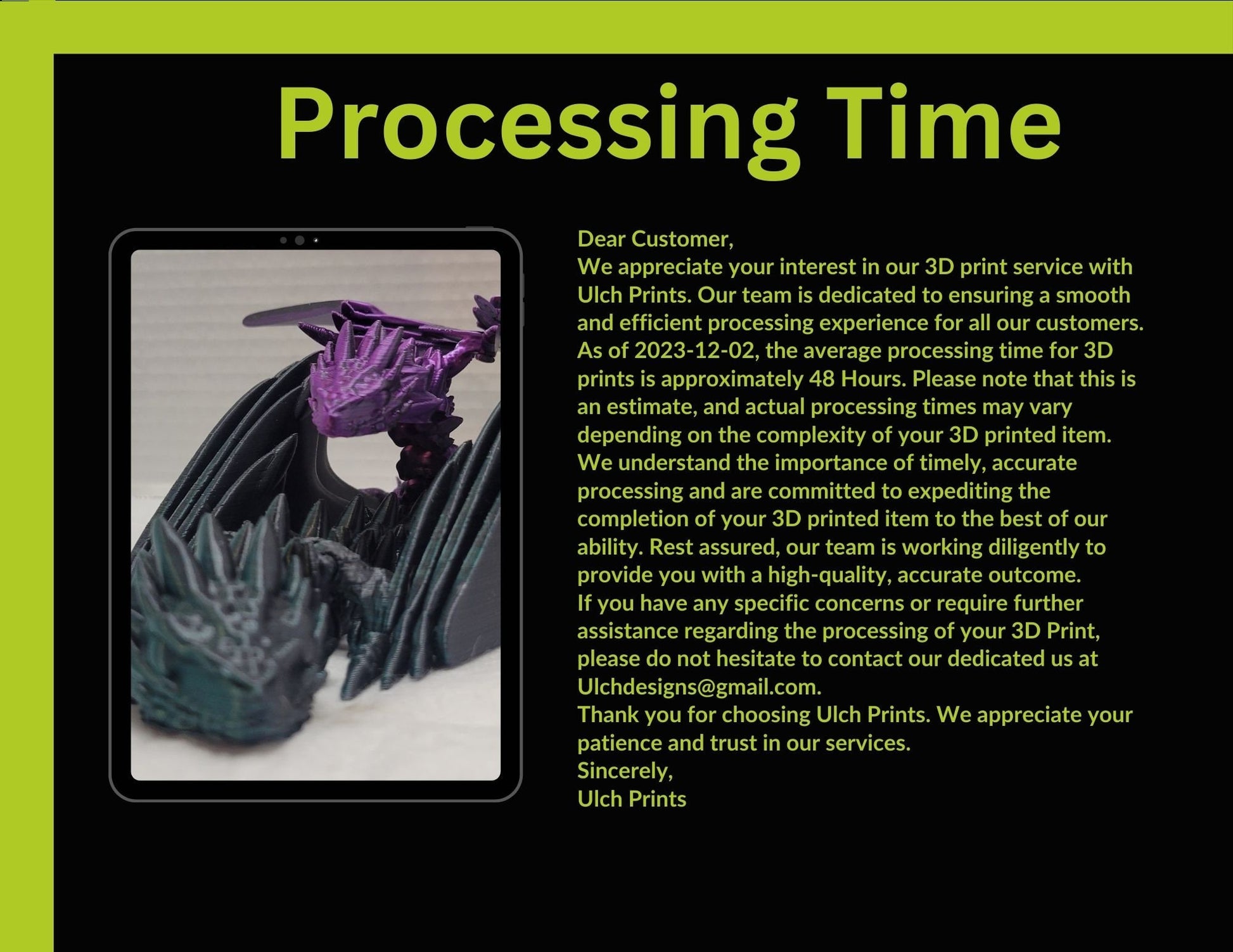 Processing Time

Dear Customer,
We appreciate your interest in our 3D print service with Ulch Prints. Our team is dedicated to ensuring a smooth and efficient processing experience for all our customers. As of 2023-12-02, the average processing time for 3D prints is approximately 48 Hours. Please note that this is an estimate, and actual processing times may vary depending on the complexity of your 3D printed item. We understand the importance of timely, accurate processing and are committed to expediting the completion of your 3D printed item to the best of our ability. Rest assured, our team is working diligently to provide you with a high-quality, accurate outcome. If you have any specific concerns or require further assistance regarding the processing of your 3D Print, please do not hesitate to contact our dedicated us at Ulchdesigns@gmail.com.
Thank you for choosing Ulch Prints. We appreciate your patience and trust in our services.
Sincerely,
Ulch Prints